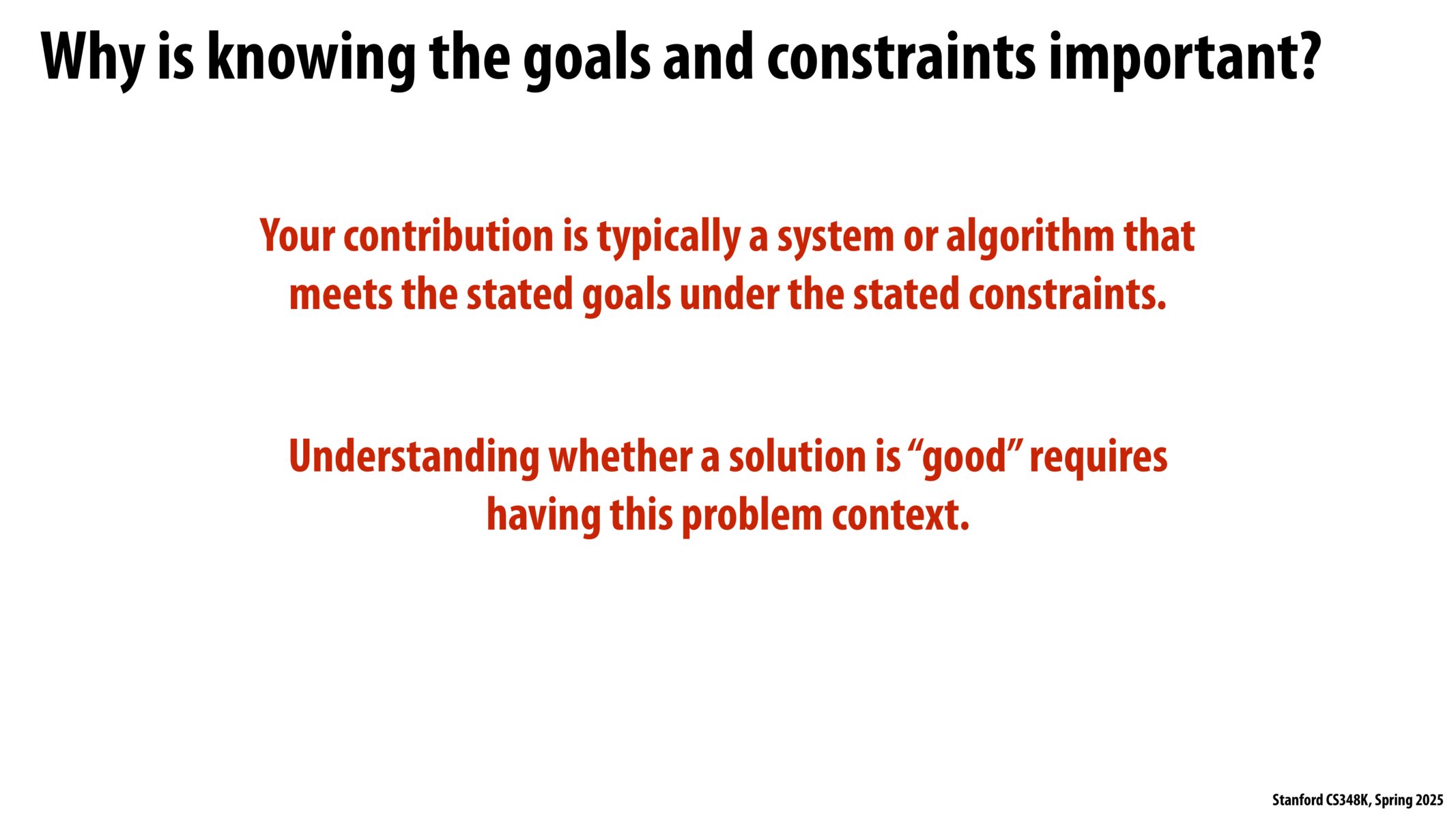 Why is knowing the goals and constraints important?

Your contribution is typically a system or algorithm that meets the stated goals under the stated constraints.

Understanding whether a solution is “good” requires having this problem context.

Stanford CS348K, Spring 2025